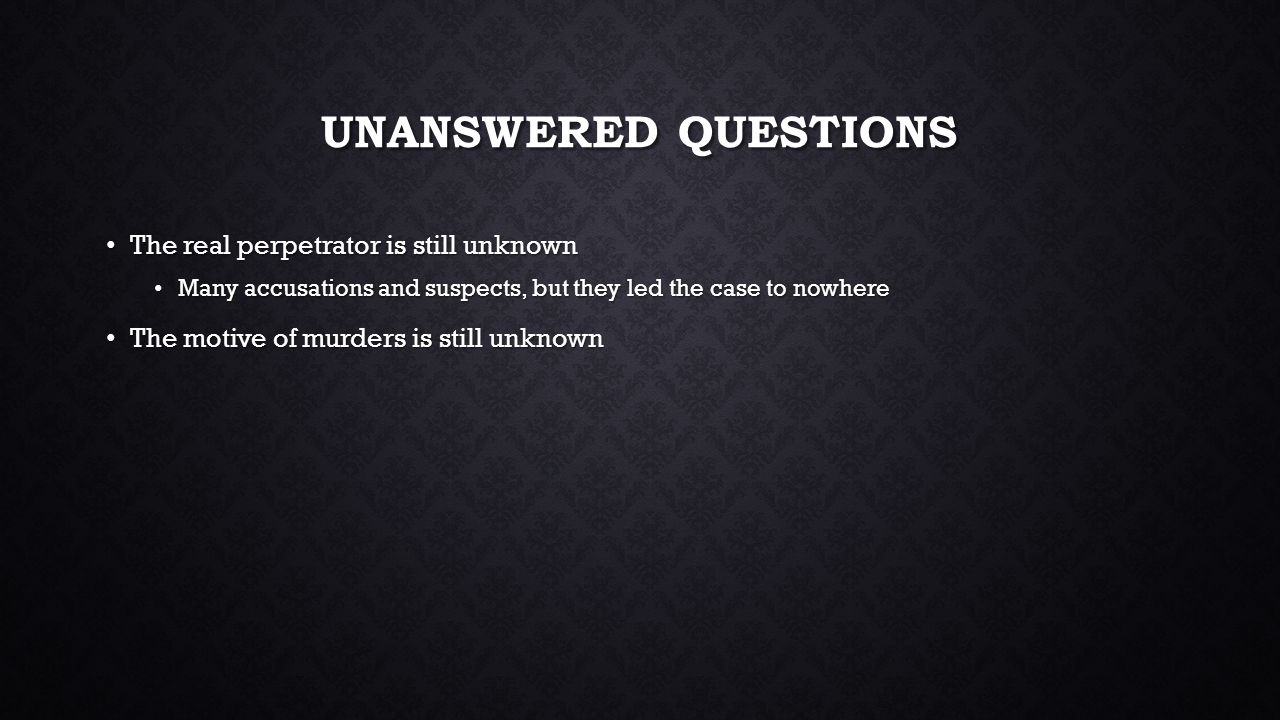 UNANSWERED QUESTIONS

• The real perpetrator is still unknown
  • Many accusations and suspects, but they led the case to nowhere
• The motive of murders is still unknown